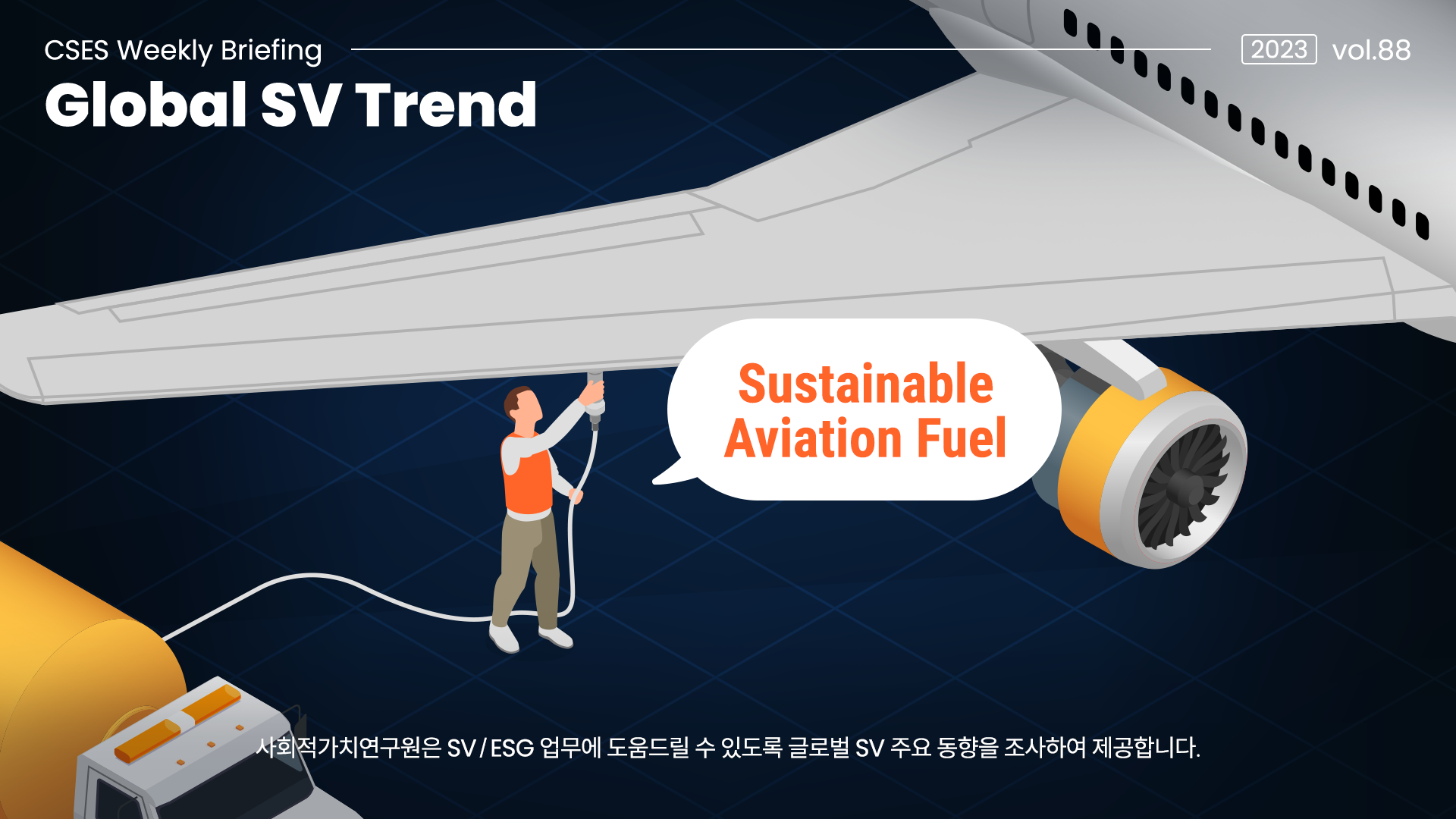 CSES Weekly Briefing

2023 vol.88

Global SV Trend

Sustainable Aviation Fuel

사회적가치연구원은 SV/ESG 업무에 도움드릴 수 있도록 글로벌 SV 주요 동향을 조사하여 제공합니다.